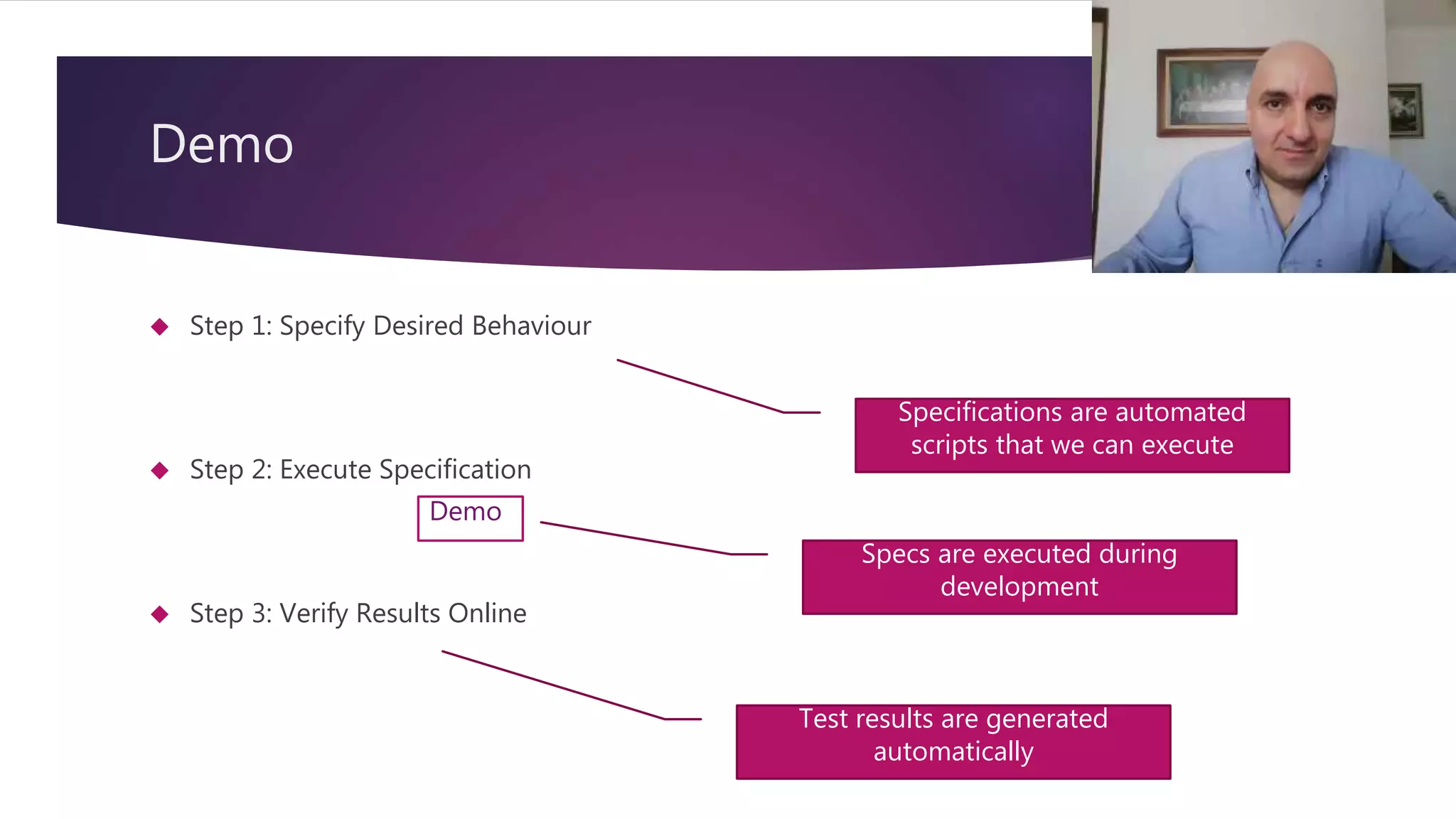 Demo

Step 1: Specify Desired Behaviour

Specifications are automated scripts that we can execute

Step 2: Execute Specification

Demo

Specs are executed during development

Step 3: Verify Results Online

Test results are generated automatically